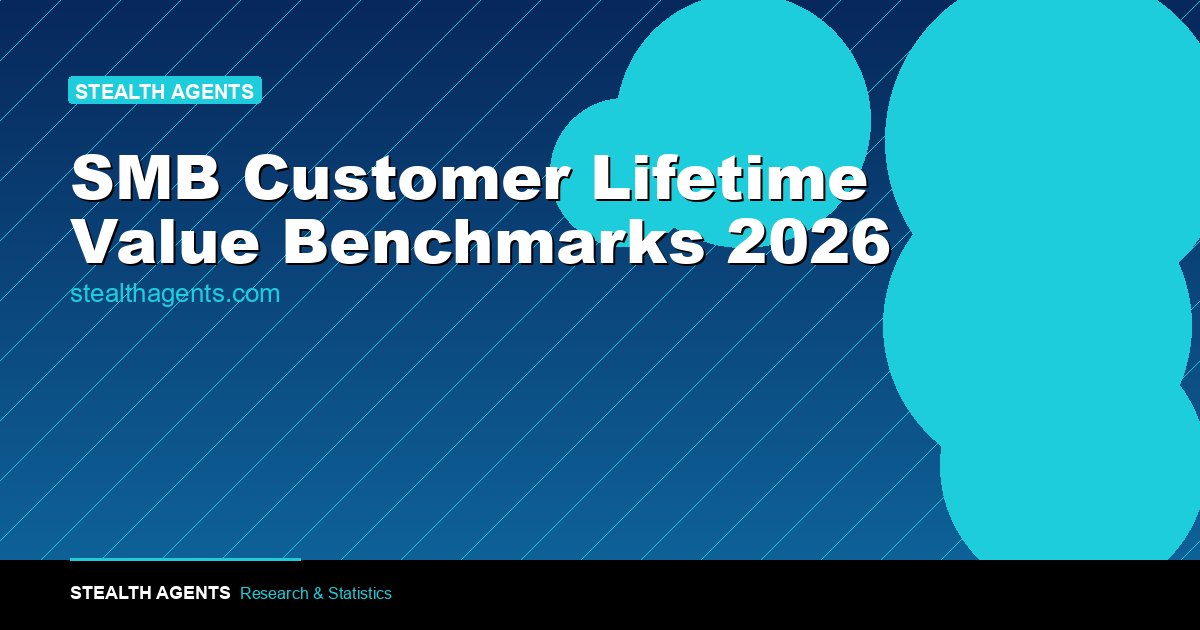 STEALTH AGENTS

SMB Customer Lifetime Value Benchmarks 2026

stealthagents.com

STEALTH AGENTS Research & Statistics